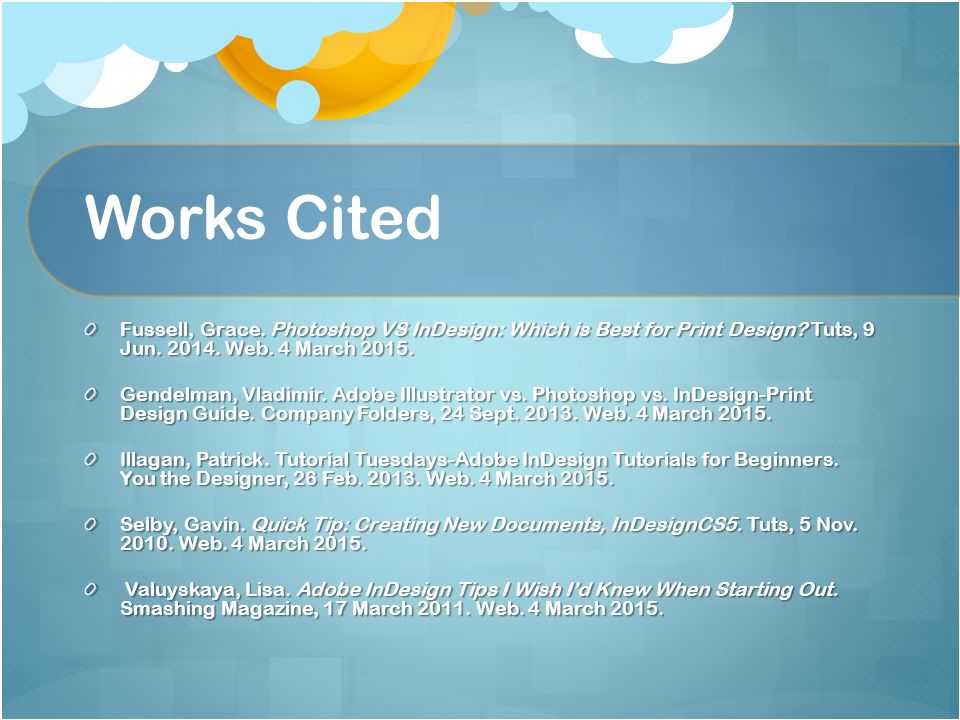 Works Cited

Fussell, Grace. Photoshop VS InDesign: Which is Best for Print Design? Tuts, 9 Jun. 2014. Web. 4 March 2015.

Gendelman, Vladimir. Adobe Illustrator vs. Photoshop vs. InDesign-Print Design Guide. Company Folders, 24 Sept. 2013. Web. 4 March 2015.

Illagan, Patrick. Tutorial Tuesdays-Adobe InDesign Tutorials for Beginners. You the Designer, 26 Feb. 2013. Web. 4 March 2015.

Selby, Gavin. Quick Tip: Creating New Documents, InDesignCS5. Tuts, 5 Nov. 2010. Web. 4 March 2015.

Valuyskaya, Lisa. Adobe InDesign Tips I Wish I'd Knew When Starting Out. Smashing Magazine, 17 March 2011. Web. 4 March 2015.